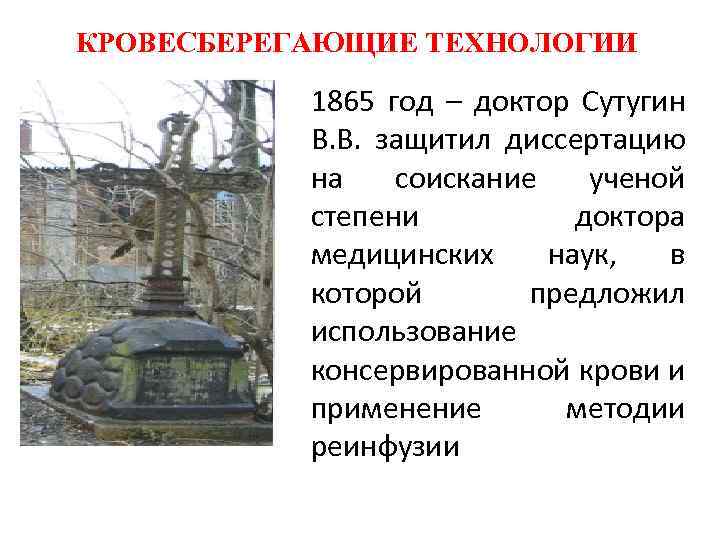 КРОВЕСБЕРЕГАЮЩИЕ ТЕХНОЛОГИИ

1865 год – доктор Сутугин В.В. защитил диссертацию на соискание ученой степени доктора медицинских наук, в которой предложил использование консервированной крови и применение методии реинфузии